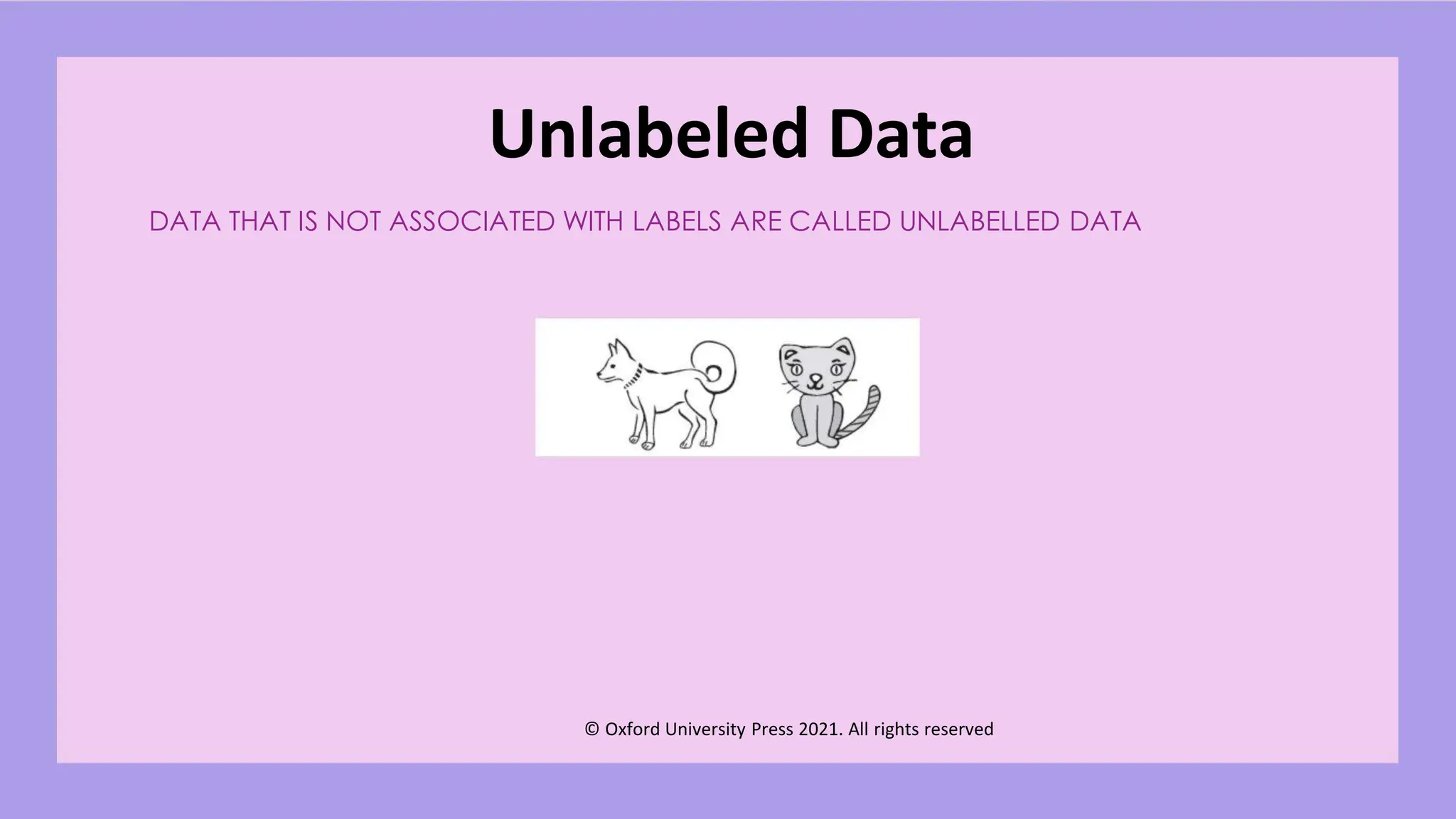 Unlabeled Data

DATA THAT IS NOT ASSOCIATED WITH LABELS ARE CALLED UNLABELLED DATA

© Oxford University Press 2021. All rights reserved